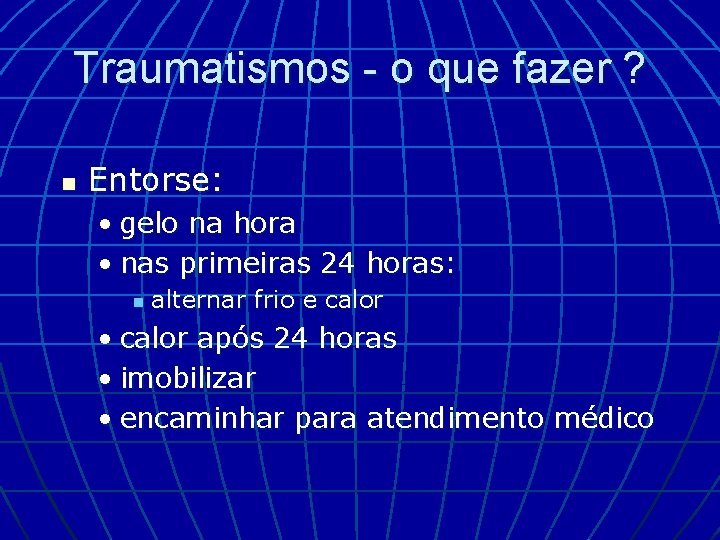 Traumatismos - o que fazer ?

■ Entorse:
• gelo na hora
• nas primeiras 24 horas:
■ alternar frio e calor
• calor após 24 horas
• imobilizar
• encaminhar para atendimento médico